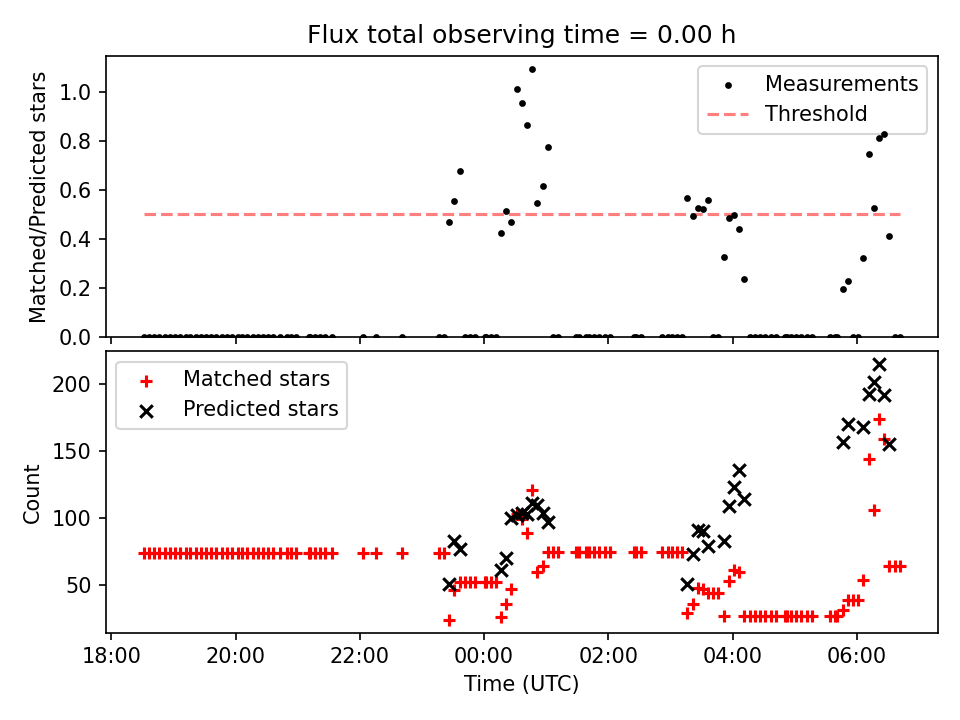 Flux total observing time = 0.00 h

Matched/Predicted stars

1.0
0.8
0.6
0.4
0.2
0.0

Measurements
Threshold

Count

200
150
100
50

Matched stars
Predicted stars

18:00
20:00
22:00
00:00
02:00
04:00
06:00

Time (UTC)